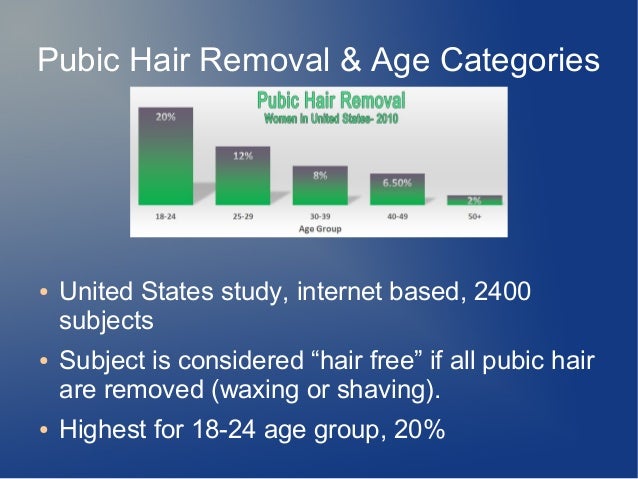 Pubic Hair Removal & Age Categories

Pubic Hair Removal
Women in United States- 2010

20%
12%
8%
6.50%
2%

18-24
25-29
30-39
40-49
50+
Age Group

• United States study, internet based, 2400 subjects
• Subject is considered “hair free” if all pubic hair are removed (waxing or shaving).
• Highest for 18-24 age group, 20%